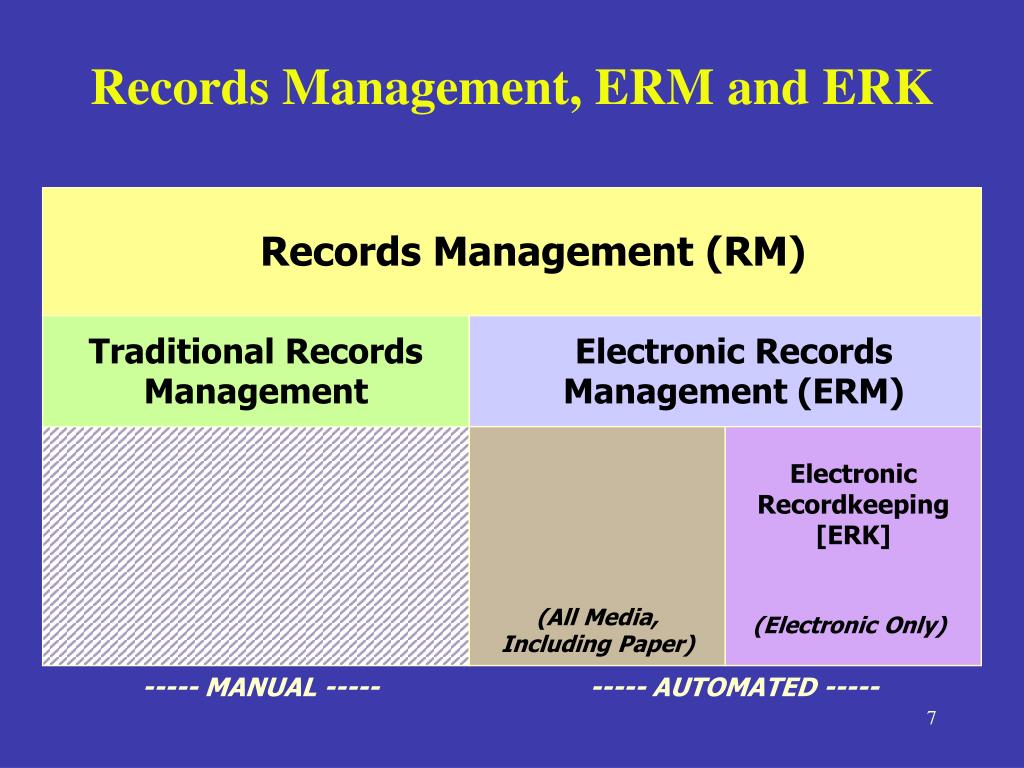 Records Management, ERM and ERK

Records Management (RM)

Traditional Records Management

Electronic Records Management (ERM)

(All Media, Including Paper)

Electronic Recordkeeping [ERK]

(Electronic Only)

----- MANUAL -----

----- AUTOMATED -----

7